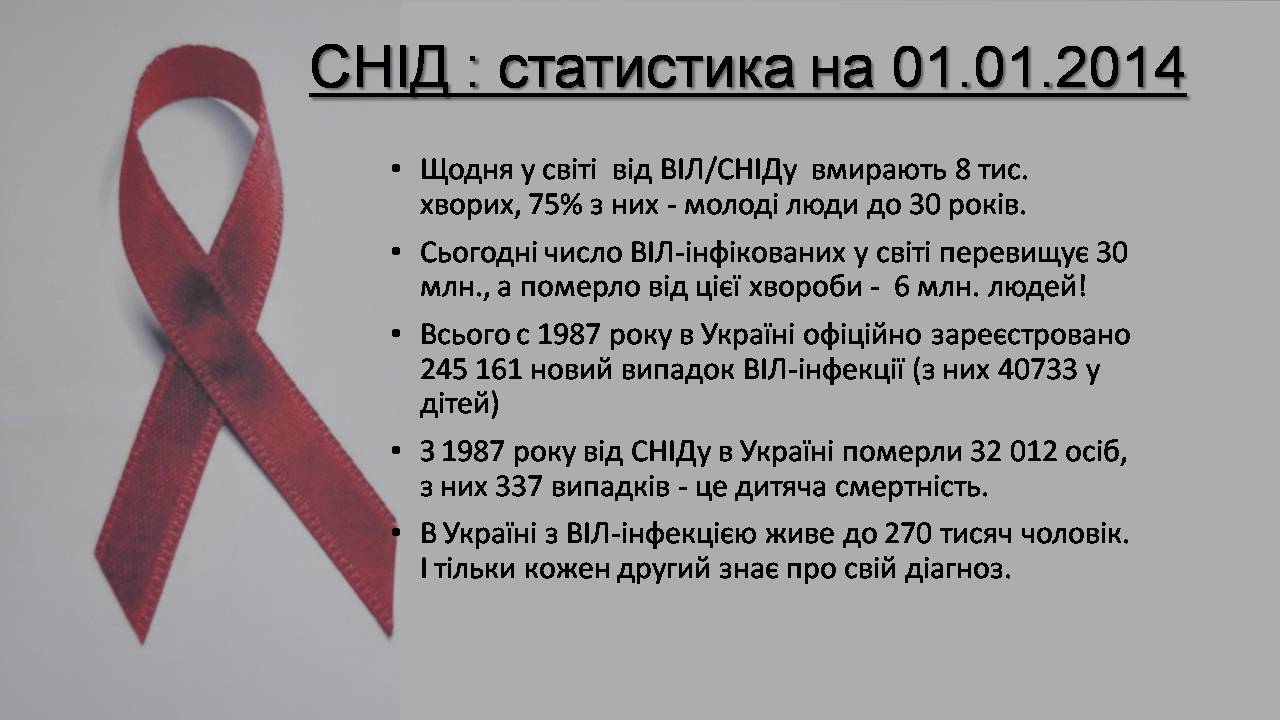 СНІД : статистика на 01.01.2014

• Щодня у світі від ВІЛ/СНІДу вмирають 8 тис. хворих, 75% з них - молоді люди до 30 років.

• Сьогодні число ВІЛ-інфікованих у світі перевищує 30 млн., а померло від цієї хвороби - 6 млн. людей!

• Всього с 1987 року в Україні офіційно зареєстровано 245 161 новий випадок ВІЛ-інфекції (з них 40733 у дітей)

• З 1987 року від СНІДу в Україні померли 32 012 осіб, з них 337 випадків - це дитяча смертність.

• В Україні з ВІЛ-інфекцією живе до 270 тисяч чоловік. І тільки кожен другий знає про свій діагноз.